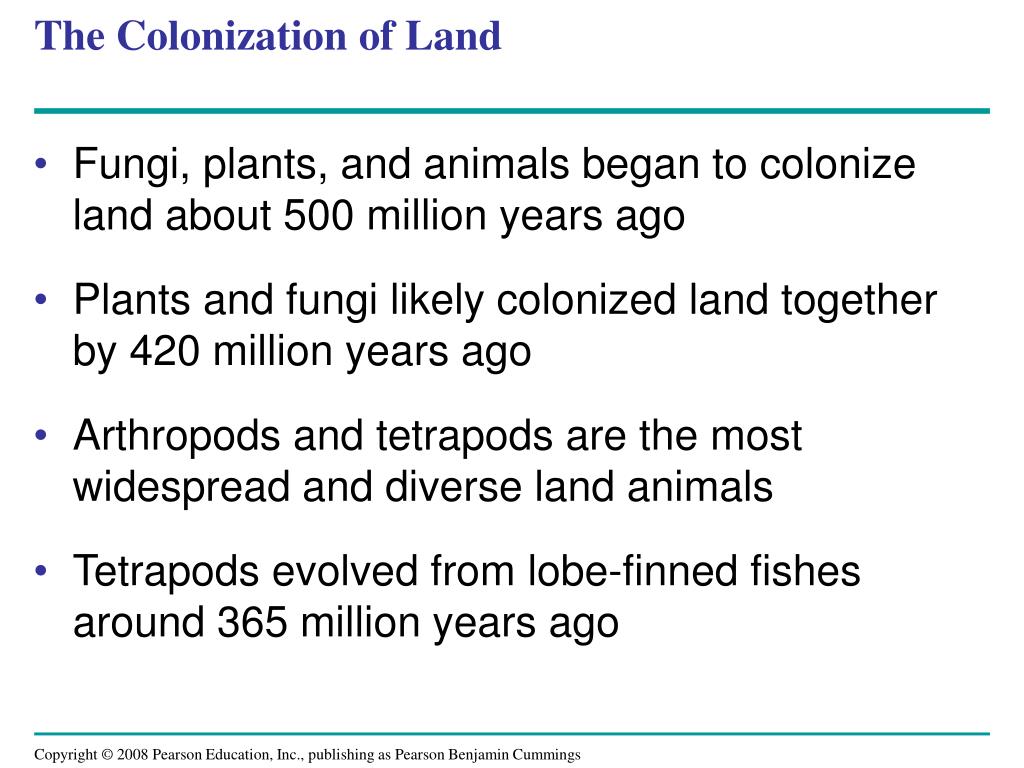 The Colonization of Land

• Fungi, plants, and animals began to colonize land about 500 million years ago

• Plants and fungi likely colonized land together by 420 million years ago

• Arthropods and tetrapods are the most widespread and diverse land animals

• Tetrapods evolved from lobe-finned fishes around 365 million years ago

Copyright © 2008 Pearson Education, Inc., publishing as Pearson Benjamin Cummings